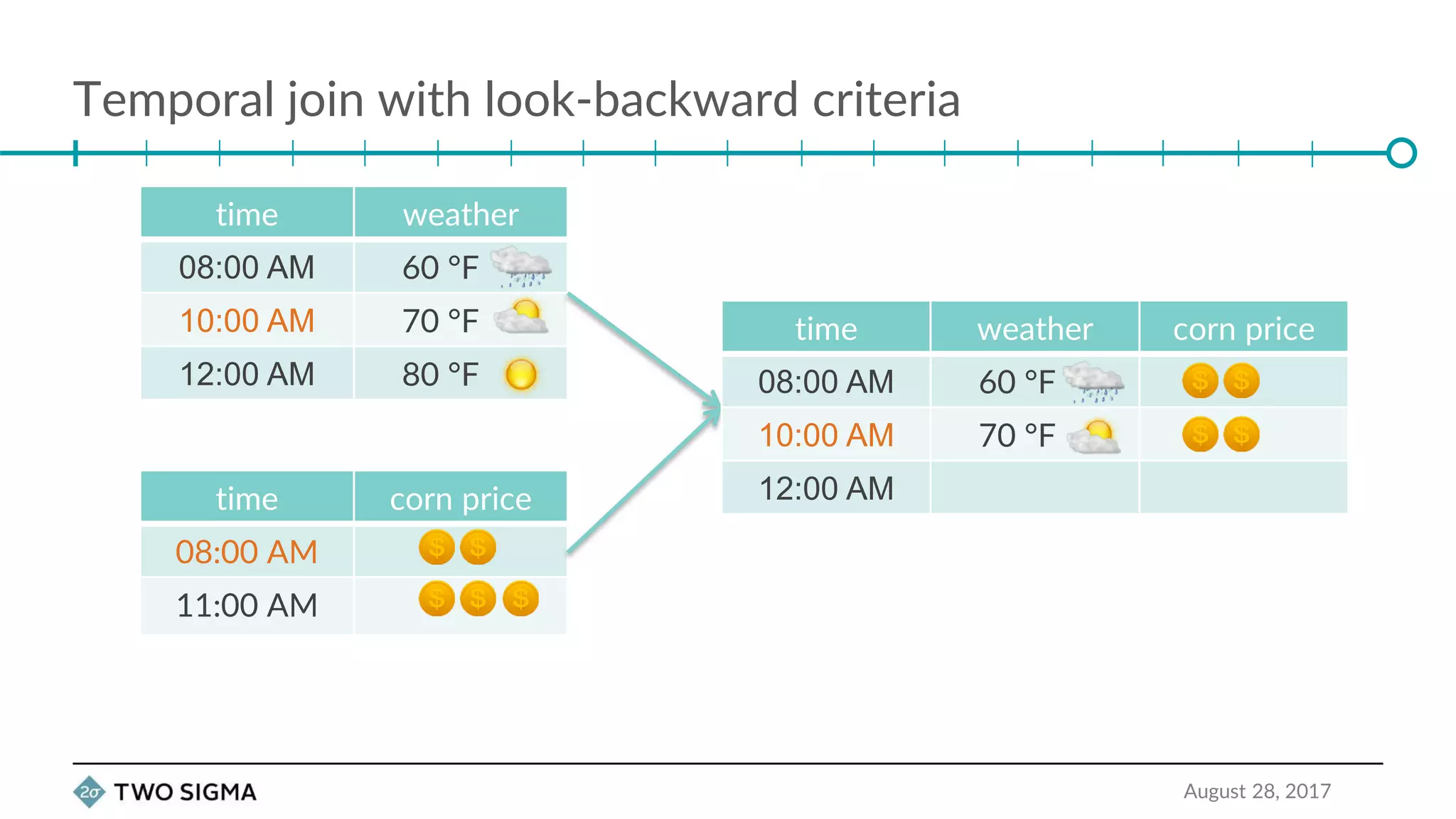 Temporal join with look-backward criteria

| time | weather |
|---|---|
| 08:00 AM | 60 °F |
| 10:00 AM | 70 °F |
| 12:00 AM | 80 °F |

| time | corn price |
|---|---|
| 08:00 AM | $ $ |
| 11:00 AM | $ $ $ |

| time | weather | corn price |
|---|---|---|
| 08:00 AM | 60 °F | $ $ |
| 10:00 AM | 70 °F | $ $ |
| 12:00 AM | | |

2σ TWO SIGMA

August 28, 2017